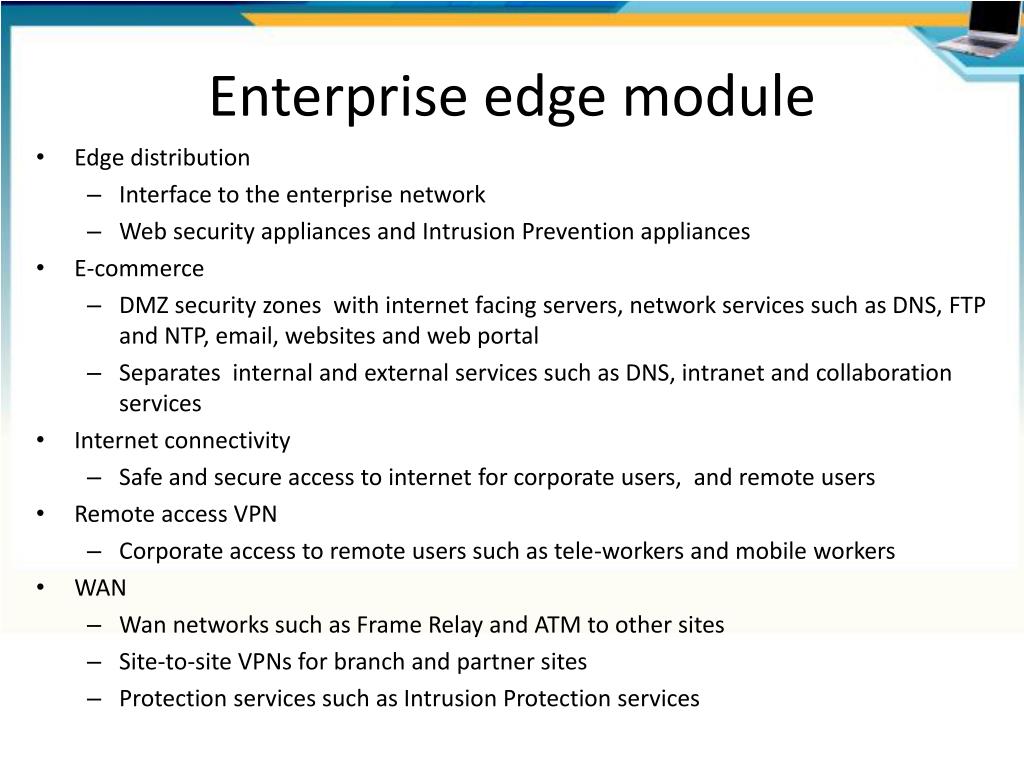 Enterprise edge module

• Edge distribution
– Interface to the enterprise network
– Web security appliances and Intrusion Prevention appliances
• E-commerce
– DMZ security zones with internet facing servers, network services such as DNS, FTP and NTP, email, websites and web portal
– Separates internal and external services such as DNS, intranet and collaboration services
• Internet connectivity
– Safe and secure access to internet for corporate users, and remote users
• Remote access VPN
– Corporate access to remote users such as tele-workers and mobile workers
• WAN
– Wan networks such as Frame Relay and ATM to other sites
– Site-to-site VPNs for branch and partner sites
– Protection services such as Intrusion Protection services